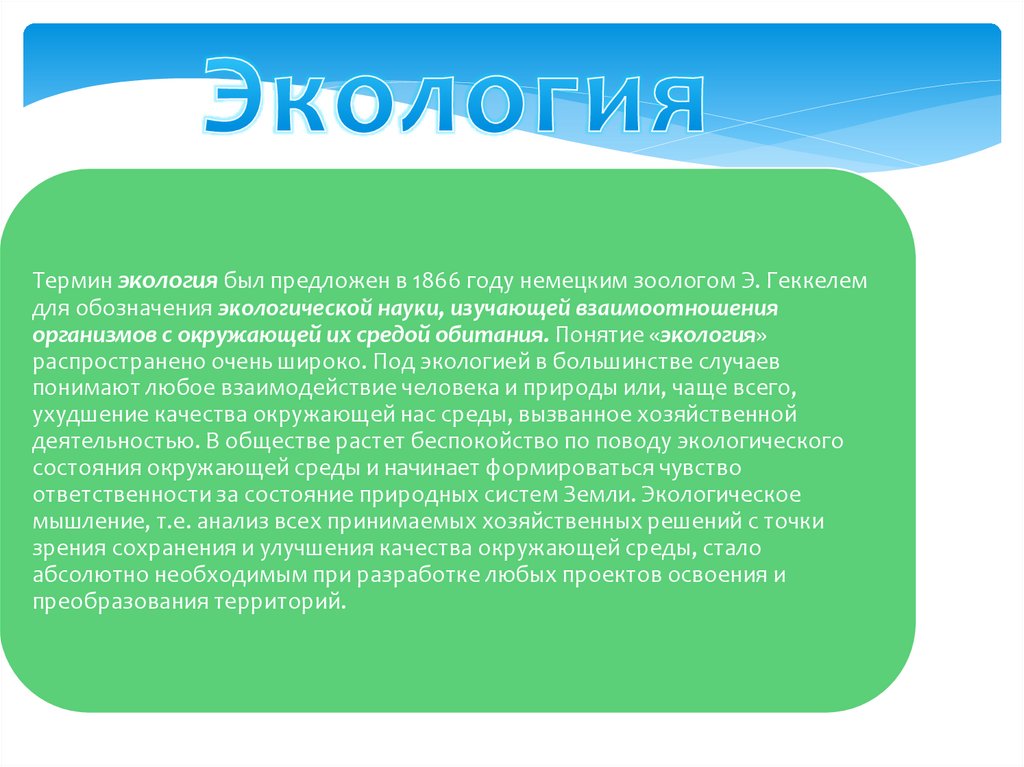 Экология

Термин экология был предложен в 1866 году немецким зоологом Э. Геккелем для обозначения экологической науки, изучающей взаимоотношения организмов с окружающей их средой обитания. Понятие «экология» распространено очень широко. Под экологией в большинстве случаев понимают любое взаимодействие человека и природы или, чаще всего, ухудшение качества окружающей нас среды, вызванное хозяйственной деятельностью. В обществе растет беспокойство по поводу экологического состояния окружающей среды и начинает формироваться чувство ответственности за состояние природных систем Земли. Экологическое мышление, т.е. анализ всех принимаемых хозяйственных решений с точки зрения сохранения и улучшения качества окружающей среды, стало абсолютно необходимым при разработке любых проектов освоения и преобразования территорий.